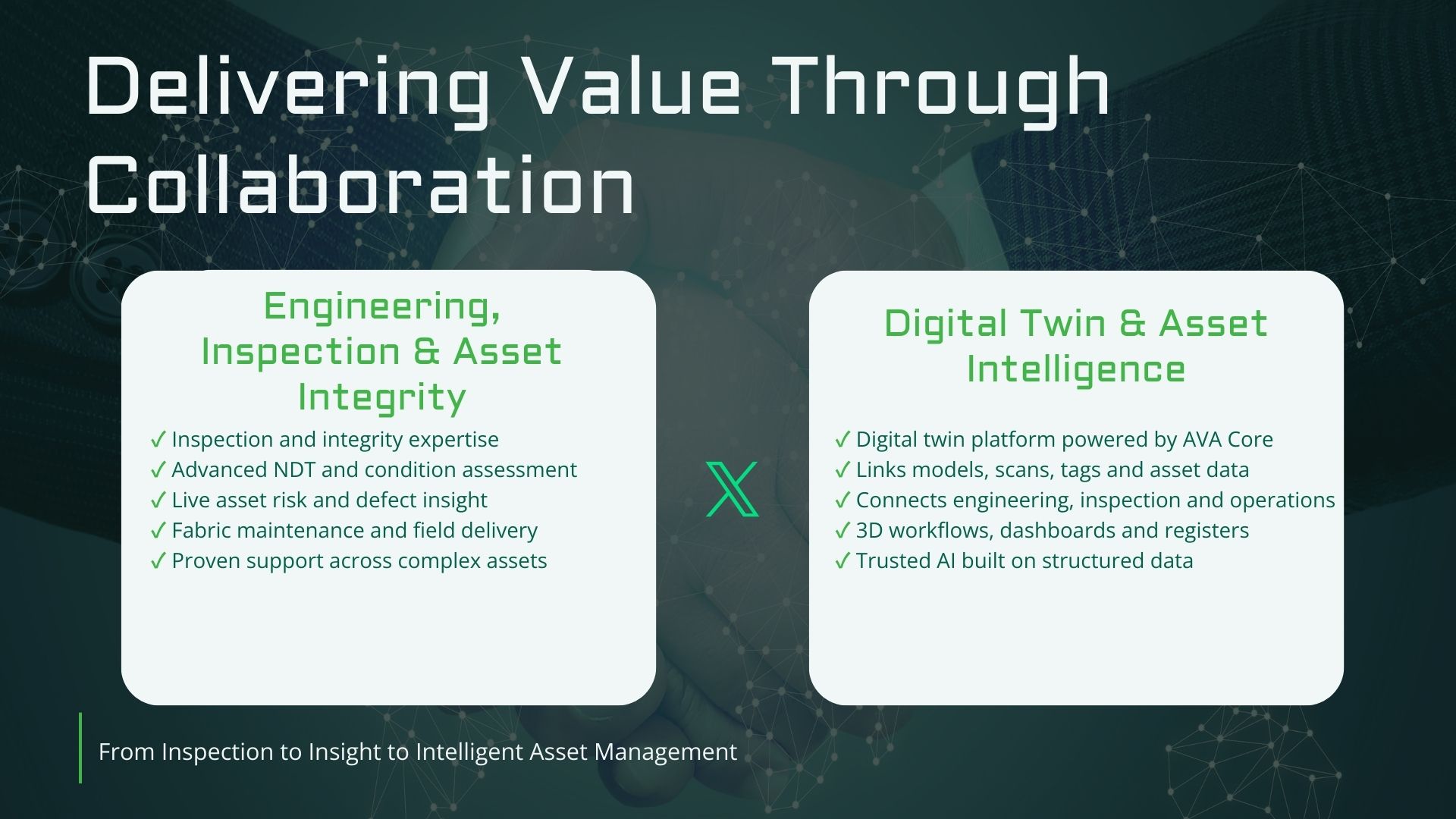 Delivering Value Through Collaboration

Engineering, Inspection & Asset Integrity

✓ Inspection and integrity expertise
✓ Advanced NDT and condition assessment
✓ Live asset risk and defect insight
✓ Fabric maintenance and field delivery
✓ Proven support across complex assets

X

Digital Twin & Asset Intelligence

✓ Digital twin platform powered by AVA Core
✓ Links models, scans, tags and asset data
✓ Connects engineering, inspection and operations
✓ 3D workflows, dashboards and registers
✓ Trusted AI built on structured data

From Inspection to Insight to Intelligent Asset Management